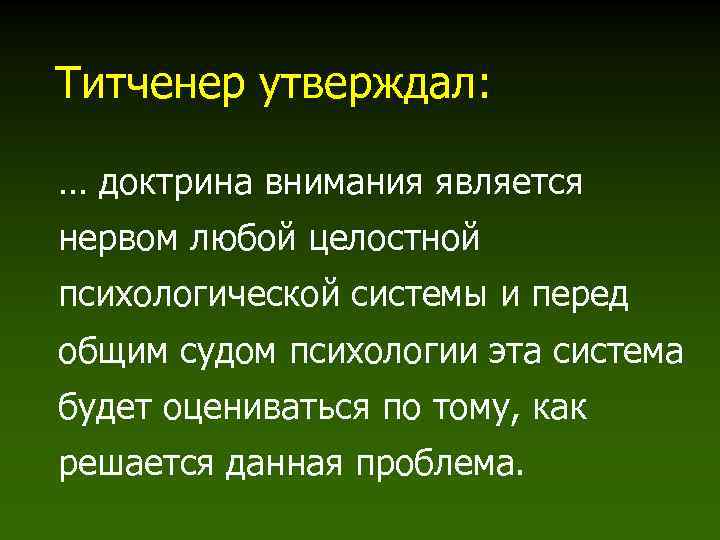 Титченер утверждал:

... доктрина внимания является нервом любой целостной психологической системы и перед общим судом психологии эта система будет оцениваться по тому, как решается данная проблема.